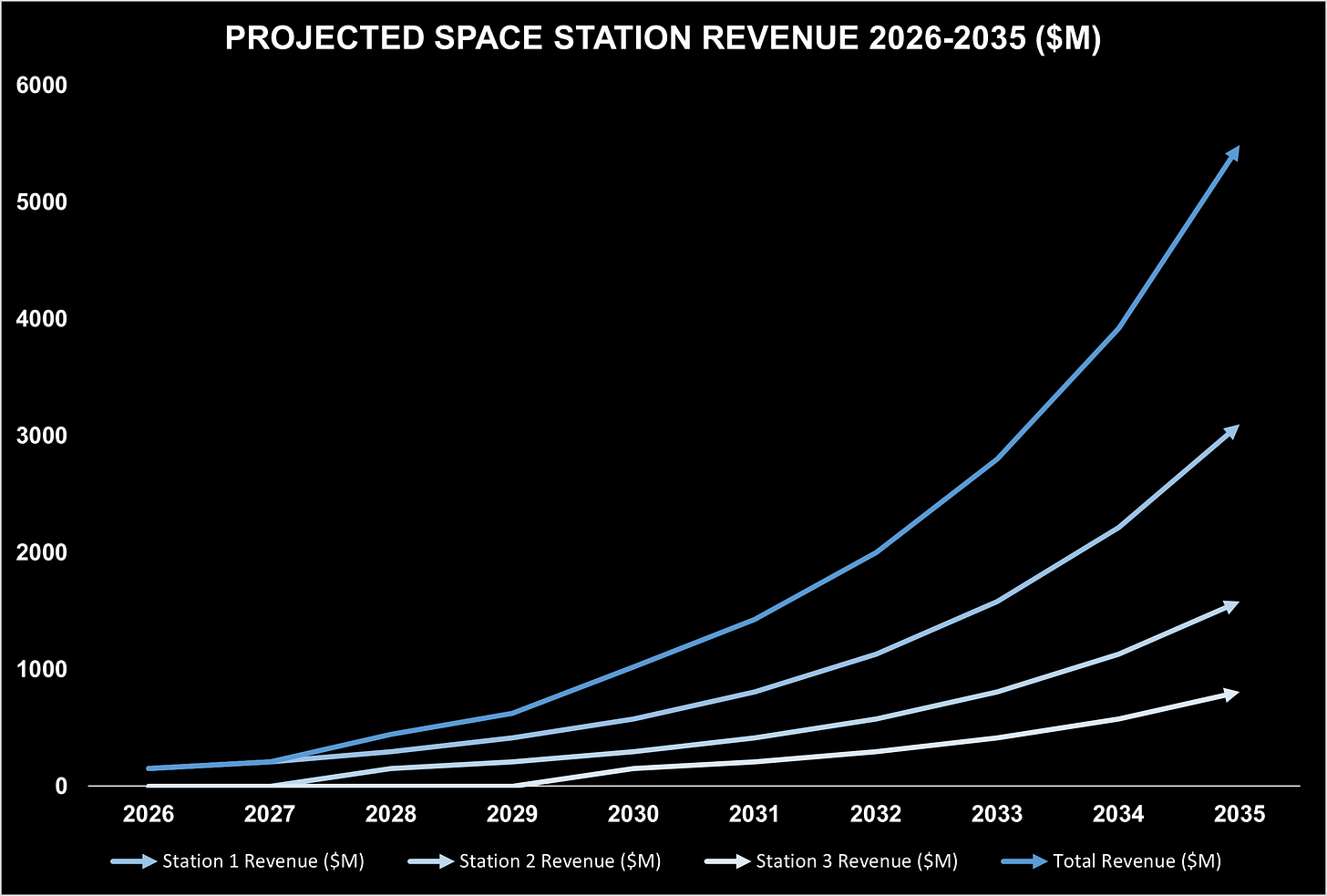 PROJECTED SPACE STATION REVENUE 2026-2035 ($M)

6000
5000
4000
3000
2000
1000
0

2026 2027 2028 2029 2030 2031 2032 2033 2034 2035

Station 1 Revenue ($M) Station 2 Revenue ($M) Station 3 Revenue ($M) Total Revenue ($M)